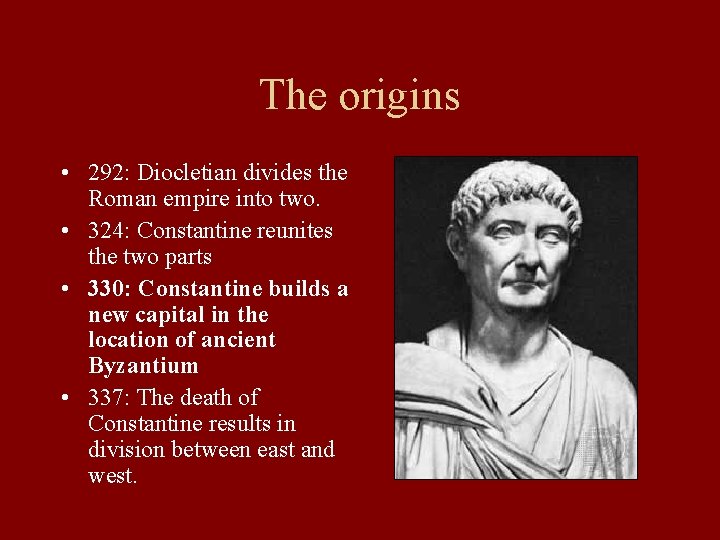 The origins

• 292: Diocletian divides the Roman empire into two.
• 324: Constantine reunites the two parts
• 330: Constantine builds a new capital in the location of ancient Byzantium
• 337: The death of Constantine results in division between east and west.